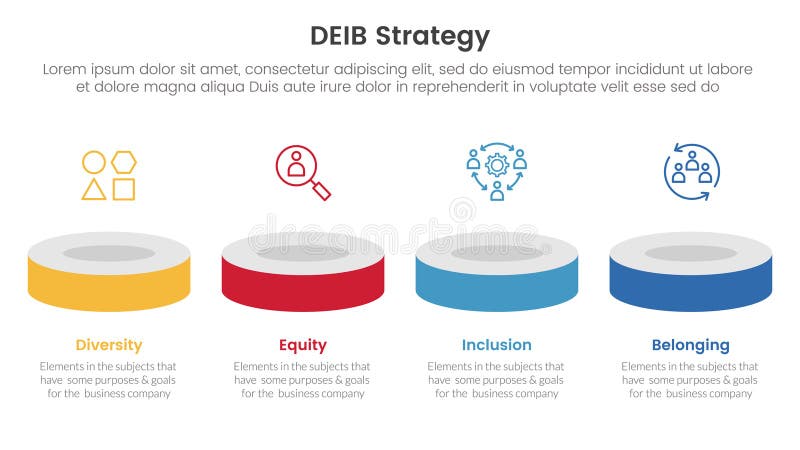 DEIB Strategy

Lorem ipsum dolor sit amet, consectetur adipiscing elit, sed do eiusmod tempor incididunt ut labore et dolore magna aliqua Duis aute irure dolor in reprehenderit in voluptate velit esse sed do

dreamstime

Diversity

Elements in the subjects that have some purposes & goals for the business company

Equity

Elements in the subjects that have some purposes & goals for the business company

Inclusion

Elements in the subjects that have some purposes & goals for the business company

Belonging

Elements in the subjects that have some purposes & goals for the business company